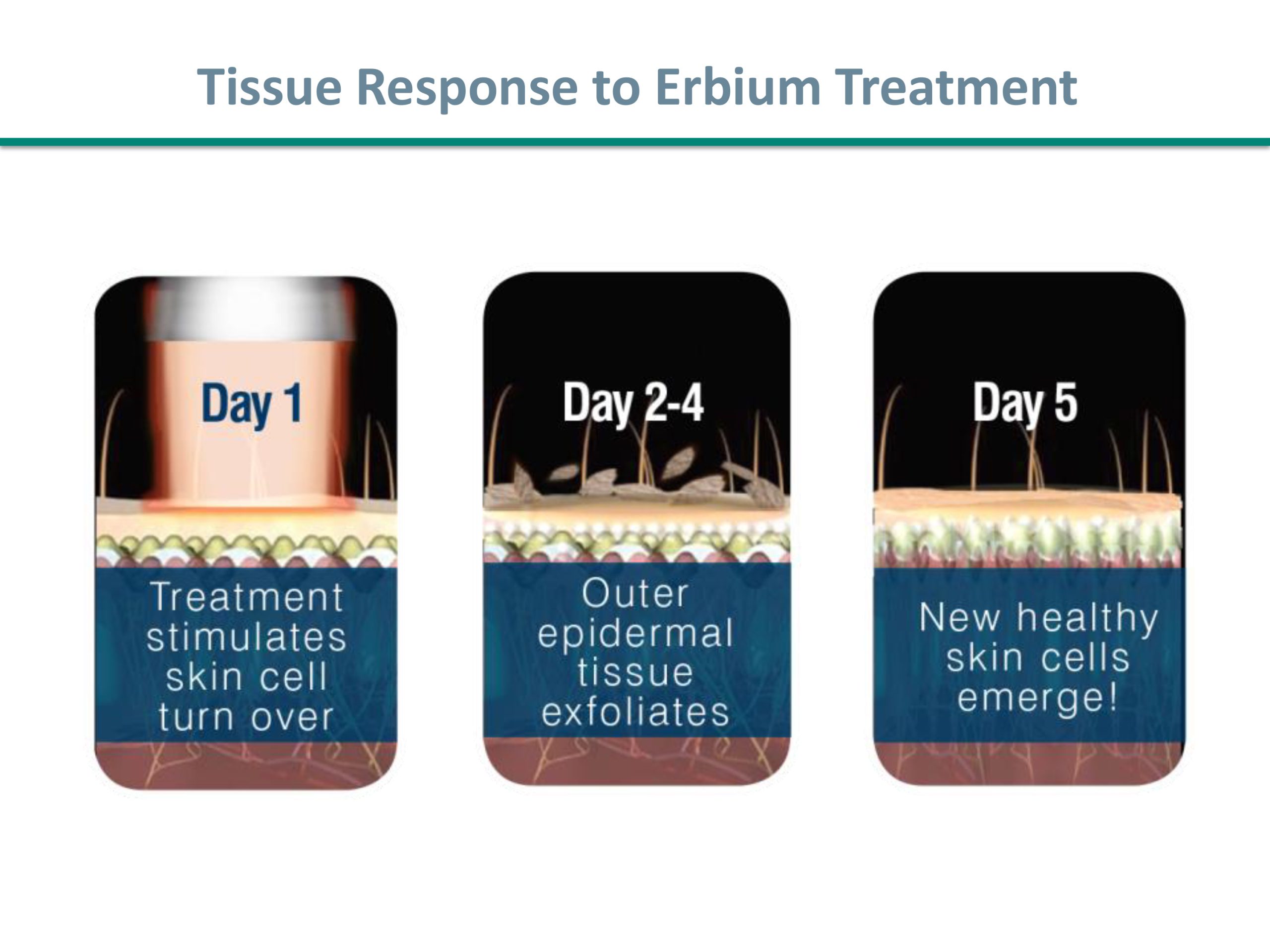 Tissue Response to Erbium Treatment

Day 1

Treatment stimulates skin cell turn over

Day 2-4

Outer epidermal tissue exfoliates

Day 5

New healthy skin cells emerge!